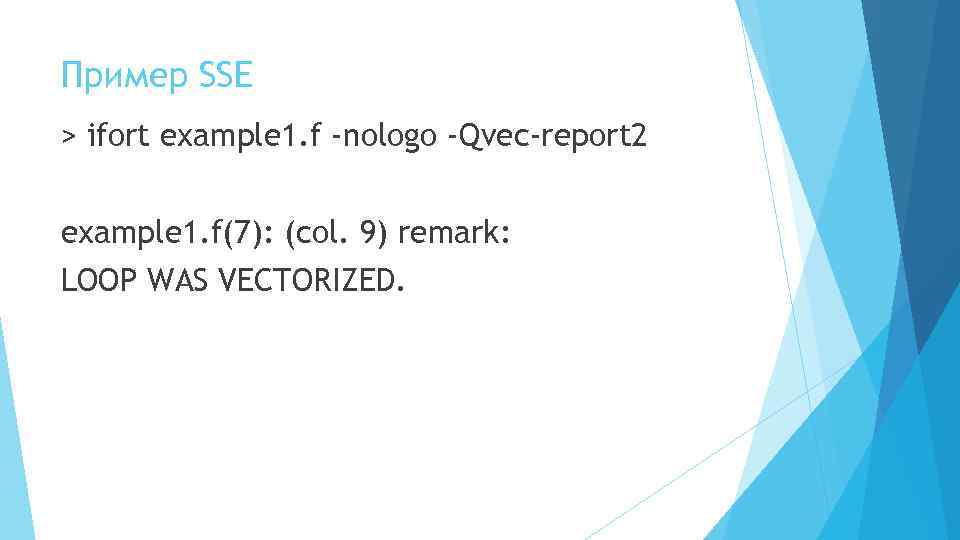 Пример SSE

> ifort example1.f -nologo -Qvec-report2

example1.f(7): (col. 9) remark:
LOOP WAS VECTORIZED.